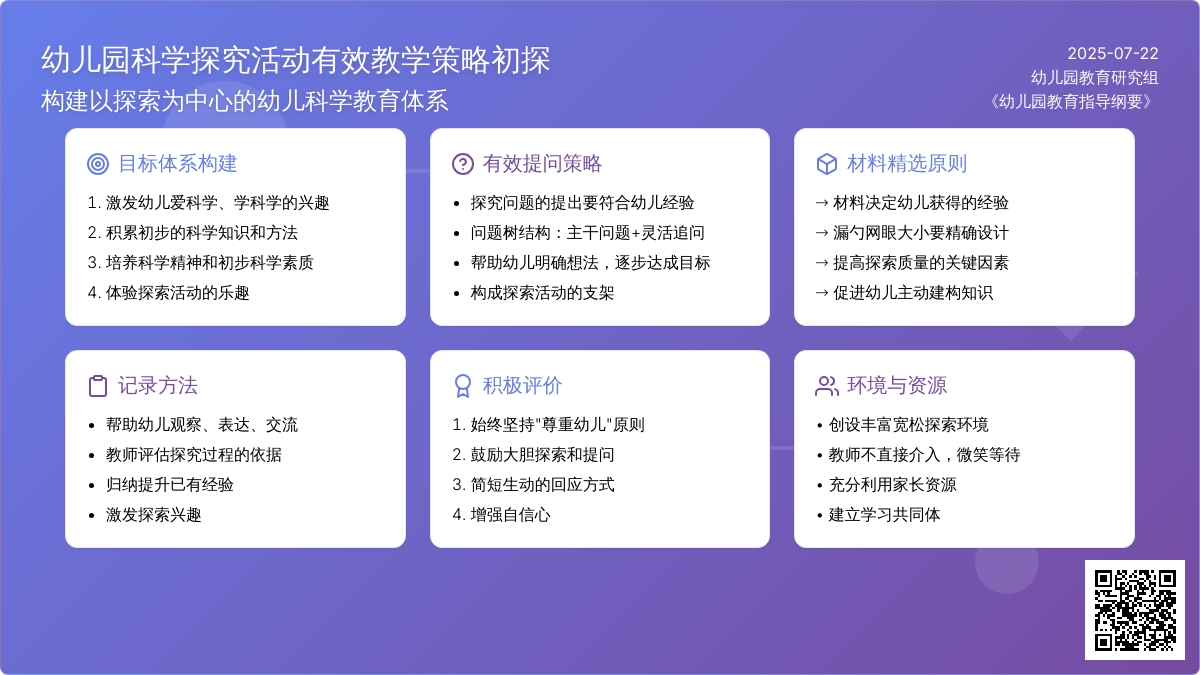 幼儿园科学探究活动有效教学策略初探
构建以探索为中心的幼儿科学教育体系

2025-07-22
幼儿园教育研究组
《幼儿园教育指导纲要》

目标体系构建
1. 激发幼儿爱科学、学科学的兴趣
2. 积累初步的科学知识和方法
3. 培养科学精神和初步科学素质
4. 体验探索活动的乐趣

有效提问策略
• 探究问题的提出要符合幼儿经验
• 问题树结构：主干问题+灵活追问
• 帮助幼儿明确想法，逐步达成目标
• 构成探索活动的支架

材料精选原则
→ 材料决定幼儿获得的经验
→ 漏勺网眼大小要精确设计
→ 提高探索质量的关键因素
→ 促进幼儿主动建构知识

记录方法
• 帮助幼儿观察、表达、交流
• 教师评估探究过程的依据
• 归纳提升已有经验
• 激发探索兴趣

积极评价
1. 始终坚持"尊重幼儿"原则
2. 鼓励大胆探索和提问
3. 简短生动的回应方式
4. 增强自信心

环境与资源
• 创设丰富宽松探索环境
• 教师不直接介入，微笑等待
• 充分利用家长资源
• 建立学习共同体